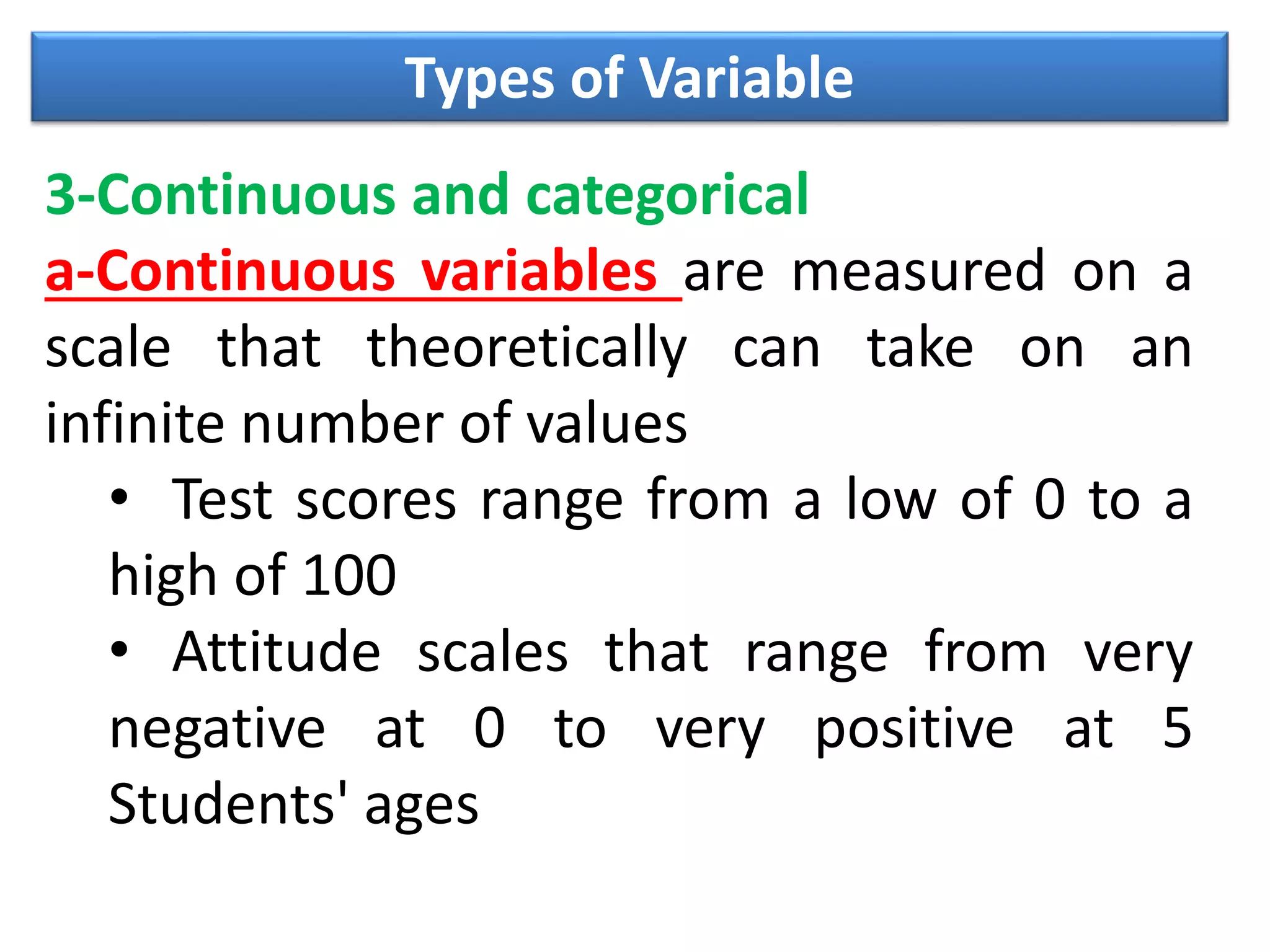 Types of Variable

3-Continuous and categorical

a-Continuous variables are measured on a scale that theoretically can take on an infinite number of values

• Test scores range from a low of 0 to a high of 100

• Attitude scales that range from very negative at 0 to very positive at 5 Students' ages